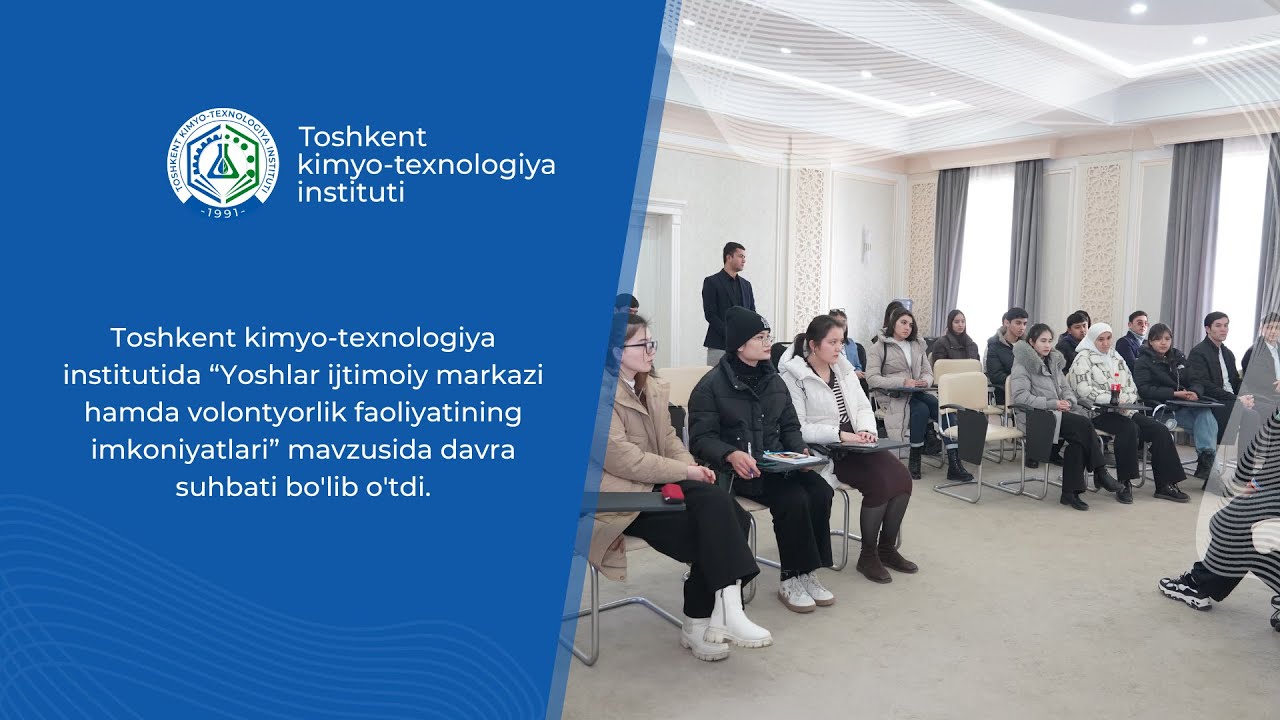 TOSHKENT KIMYO-TEXNOLOGIYA INSTITUTI
-1991-

Toshkent kimyo-texnologiya instituti

Toshkent kimyo-texnologiya institutida “Yoshlar ijtimoiy markazi hamda volontyorlik faoliyatining imkoniyatlari” mavzusida davra suhbati bo'lib o'tdi.